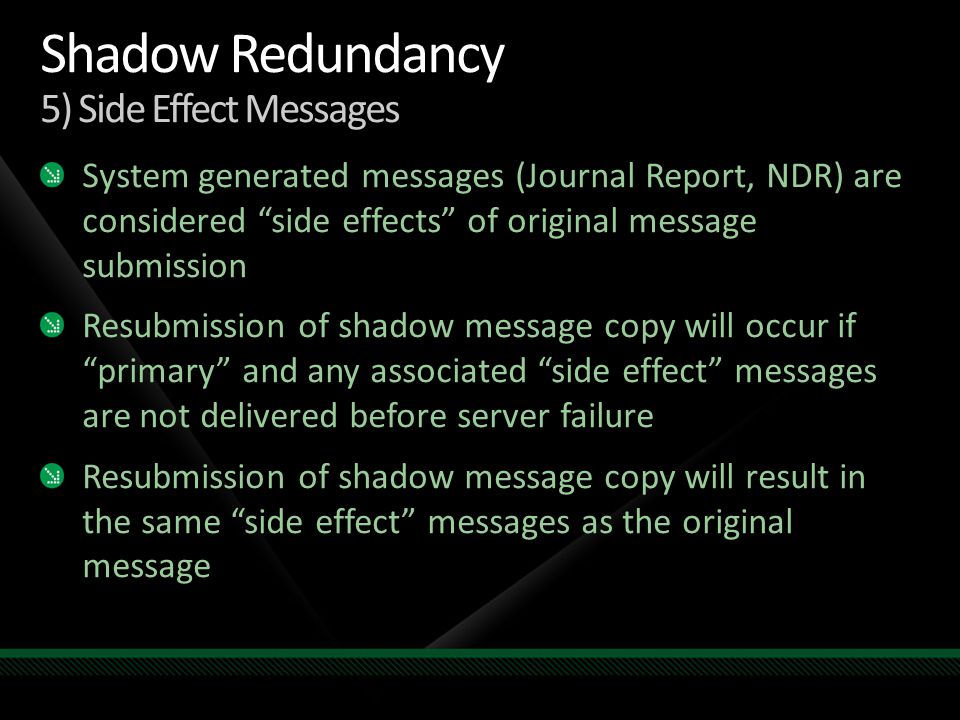 Shadow Redundancy
5) Side Effect Messages

System generated messages (Journal Report, NDR) are considered “side effects” of original message submission

Resubmission of shadow message copy will occur if “primary” and any associated “side effect” messages are not delivered before server failure

Resubmission of shadow message copy will result in the same “side effect” messages as the original message